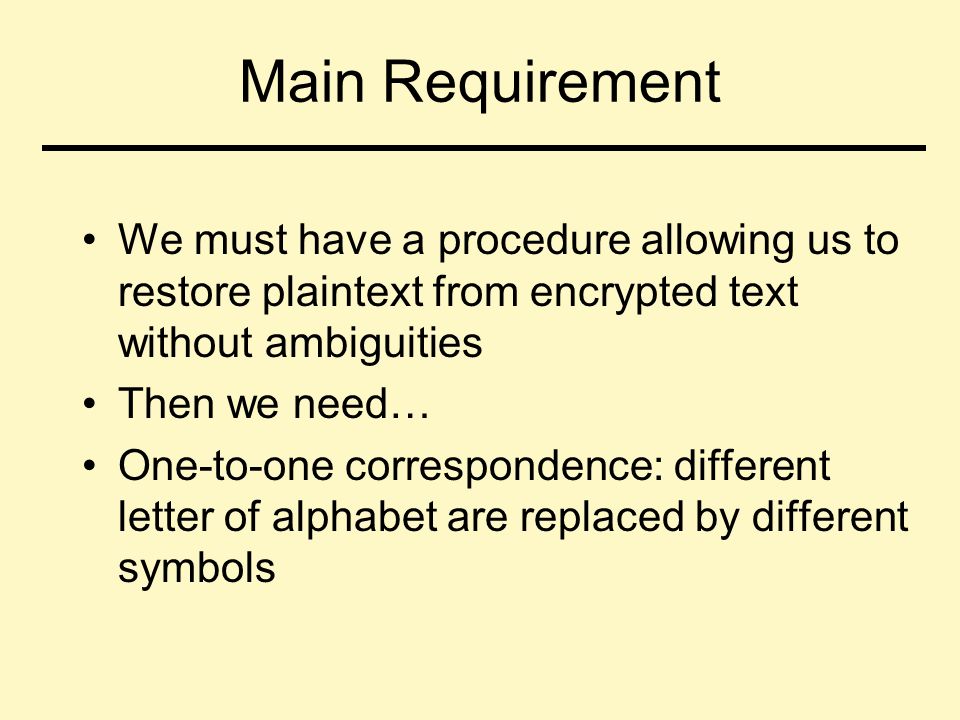 Main Requirement

• We must have a procedure allowing us to restore plaintext from encrypted text without ambiguities
• Then we need…
• One-to-one correspondence: different letter of alphabet are replaced by different symbols